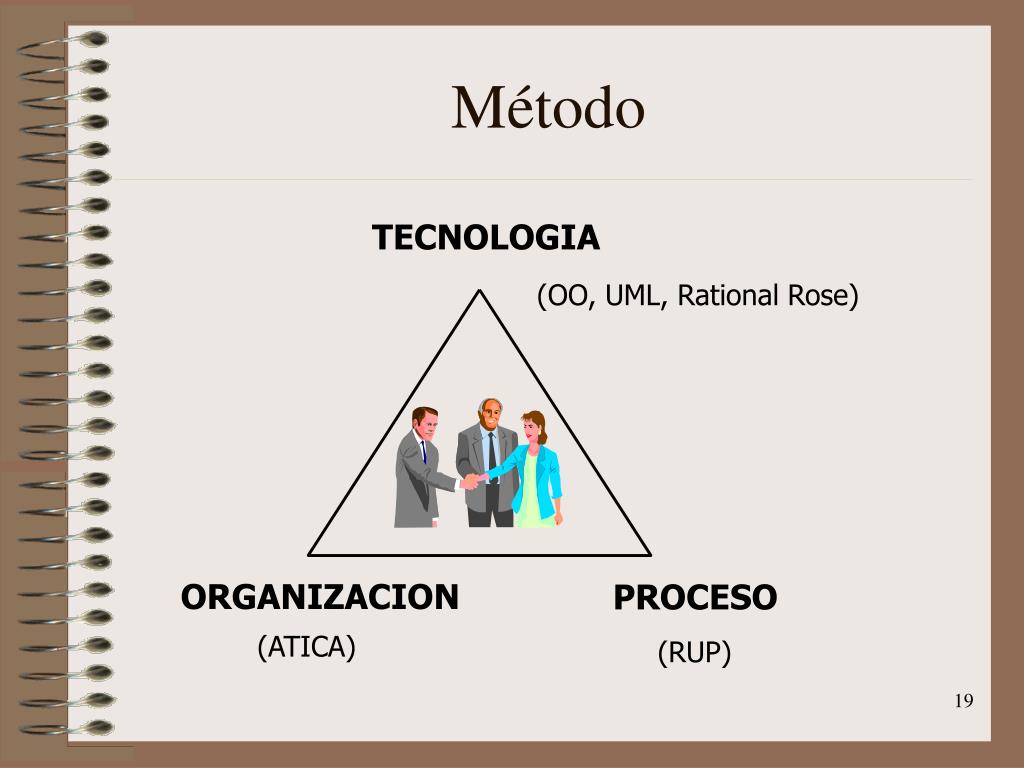 Método

TECNOLOGIA

(OO, UML, Rational Rose)

ORGANIZACION

(ATICA)

PROCESO

(RUP)

19